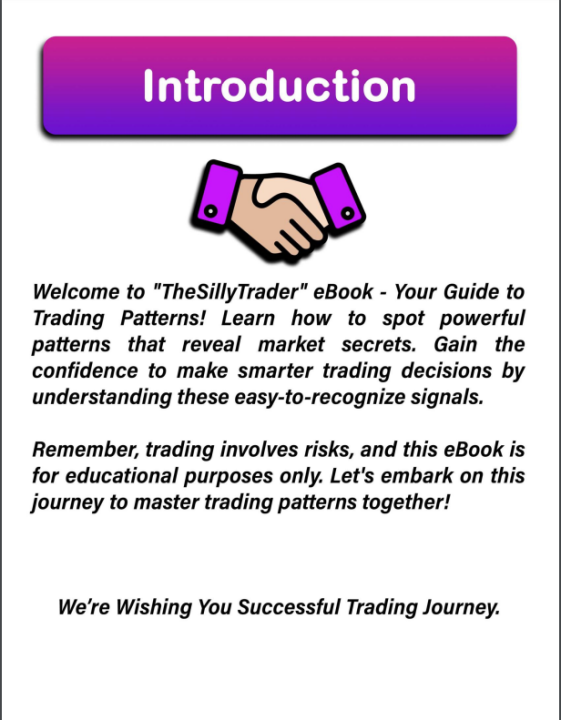 Introduction

Welcome to "TheSillyTrader" eBook - Your Guide to Trading Patterns! Learn how to spot powerful patterns that reveal market secrets. Gain the confidence to make smarter trading decisions by understanding these easy-to-recognize signals.

Remember, trading involves risks, and this eBook is for educational purposes only. Let's embark on this journey to master trading patterns together!

We're Wishing You Successful Trading Journey.